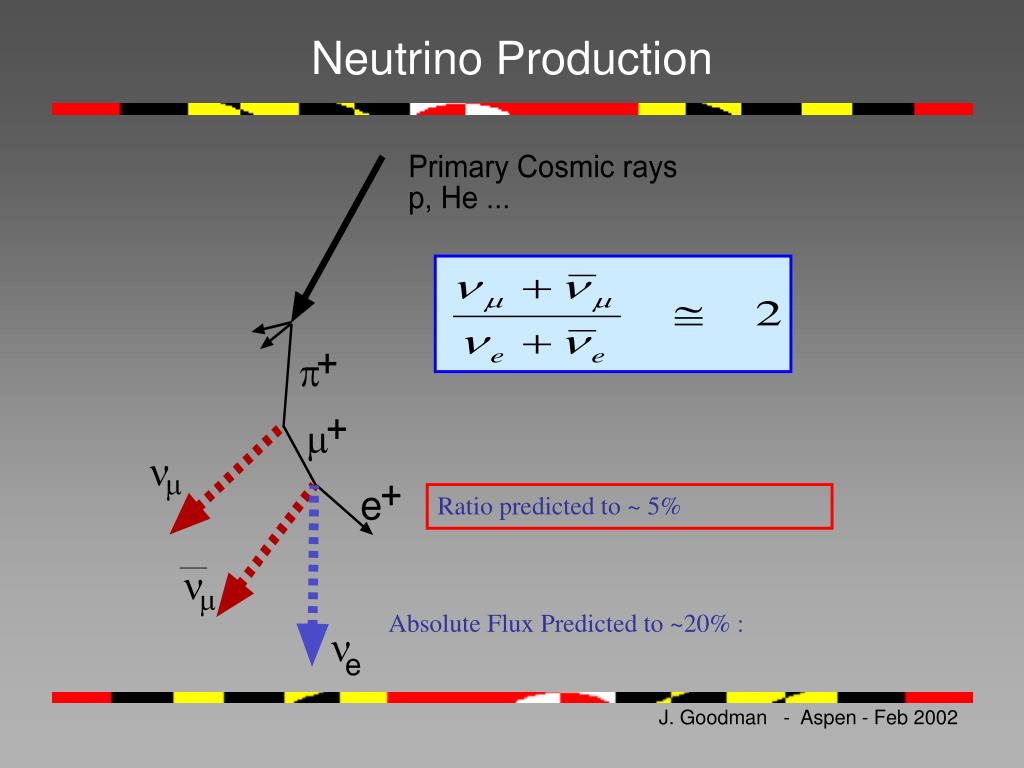 Neutrino Production

Primary Cosmic rays
p, He ...

$\frac{\nu_\mu + \bar{\nu}_\mu}{\nu_e + \bar{\nu}_e} \cong 2$

$\pi^+$

$\mu^+$

$\nu_\mu$

$e^+$

Ratio predicted to ~ 5%

$\bar{\nu}_\mu$

Absolute Flux Predicted to ~20% :

$\nu_e$

J. Goodman - Aspen - Feb 2002